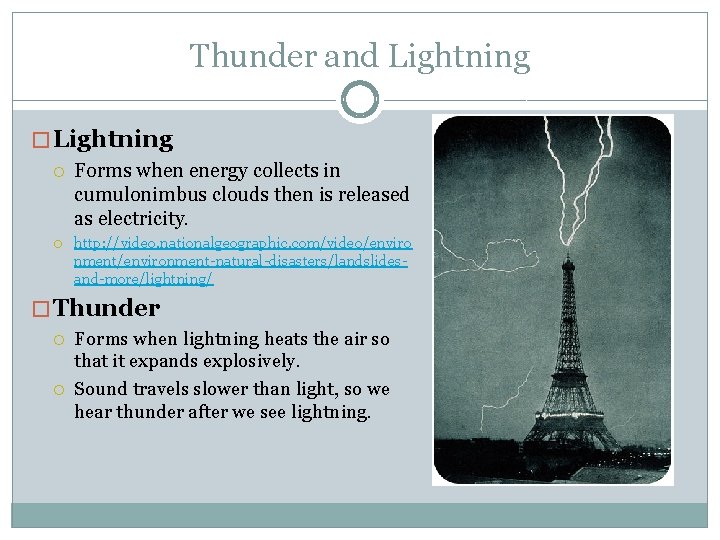 Thunder and Lightning

Lightning

Forms when energy collects in cumulonimbus clouds then is released as electricity.

http://video.nationalgeographic.com/video/environment/environment-natural-disasters/landslides-and-more/lightning/

Thunder

Forms when lightning heats the air so that it expands explosively.

Sound travels slower than light, so we hear thunder after we see lightning.